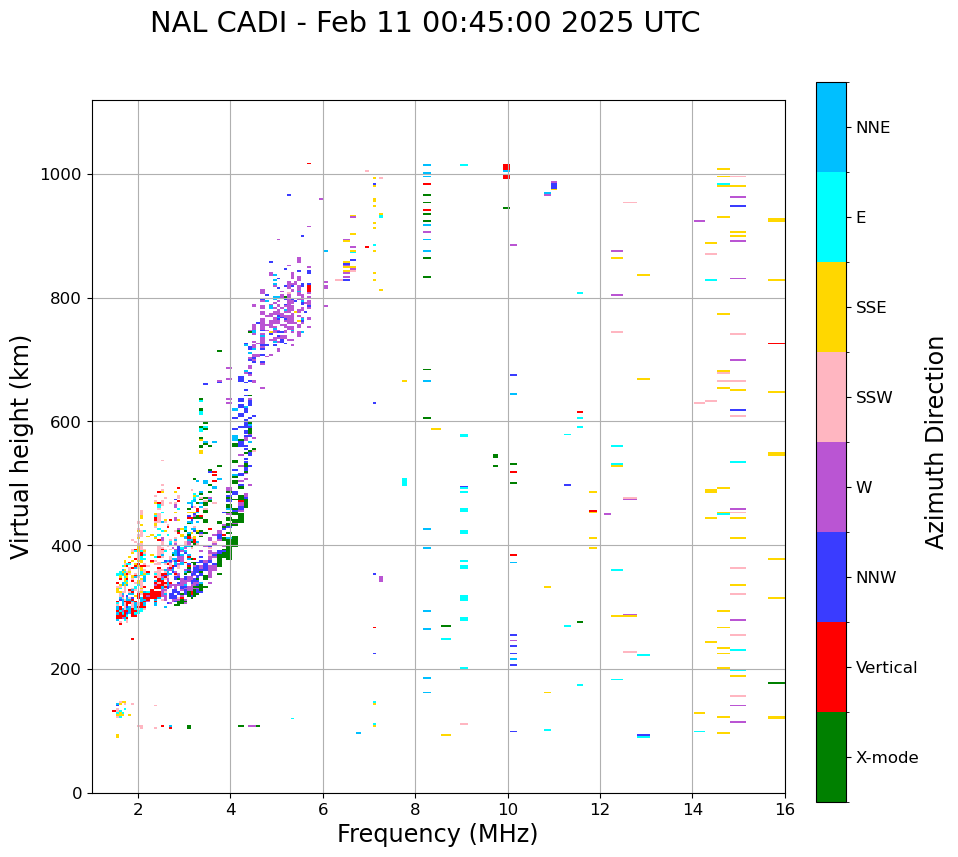 NAL CADI - Feb 11 00:45:00 2025 UTC

Virtual height (km)

1000
800
600
400
200
0

2
4
6
8
10
12
14
16

Frequency (MHz)

NNE
E
SSE
SSW
W
NNW
Vertical
X-mode

Azimuth Direction